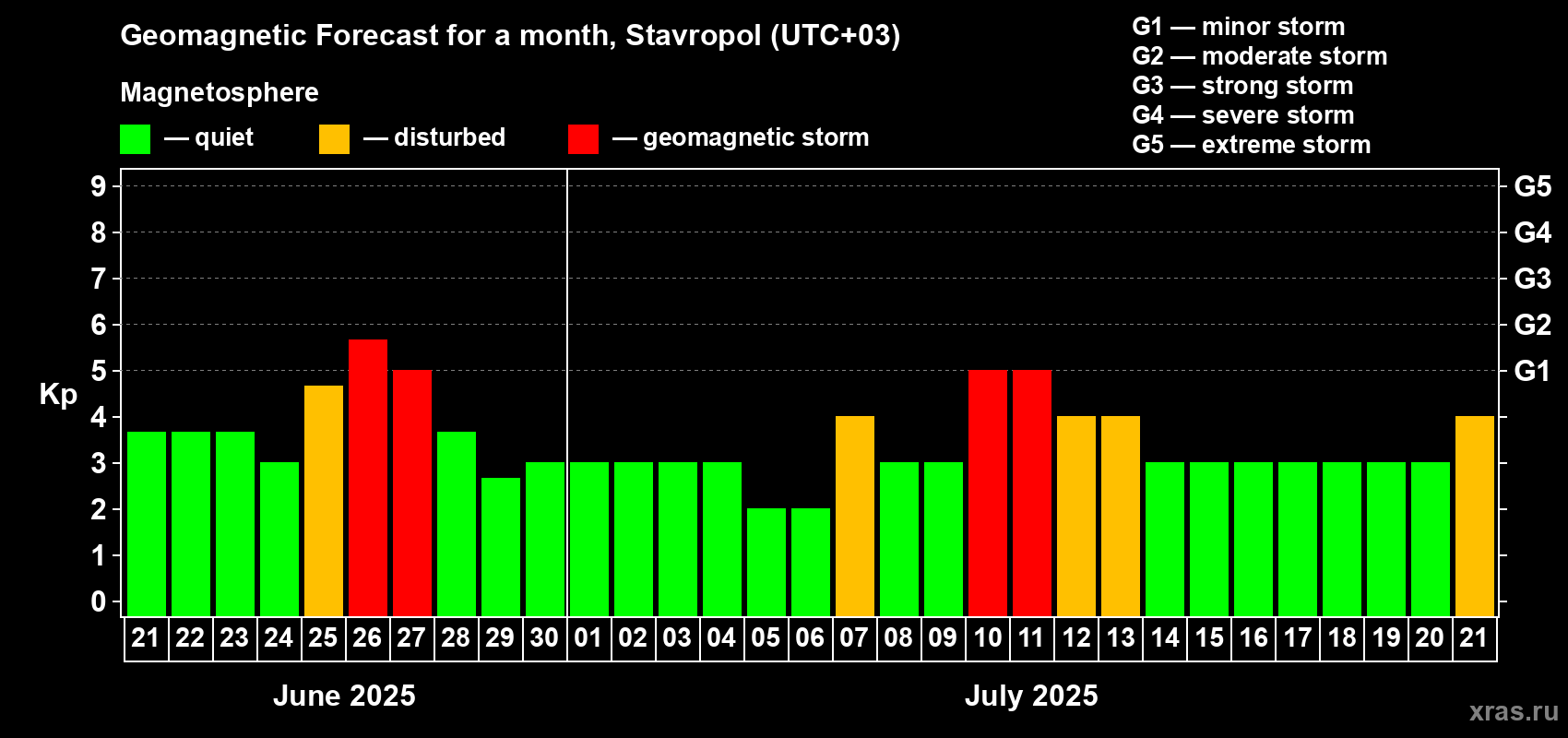 Geomagnetic Forecast for a month, Stavropol (UTC+03)

Magnetosphere

— quiet — disturbed — geomagnetic storm

G1 — minor storm
G2 — moderate storm
G3 — strong storm
G4 — severe storm
G5 — extreme storm

Kp

9 8 7 6 5 4 3 2 1 0

G5 G4 G3 G2 G1

21 22 23 24 25 26 27 28 29 30 01 02 03 04 05 06 07 08 09 10 11 12 13 14 15 16 17 18 19 20 21

June 2025

July 2025

xras.ru